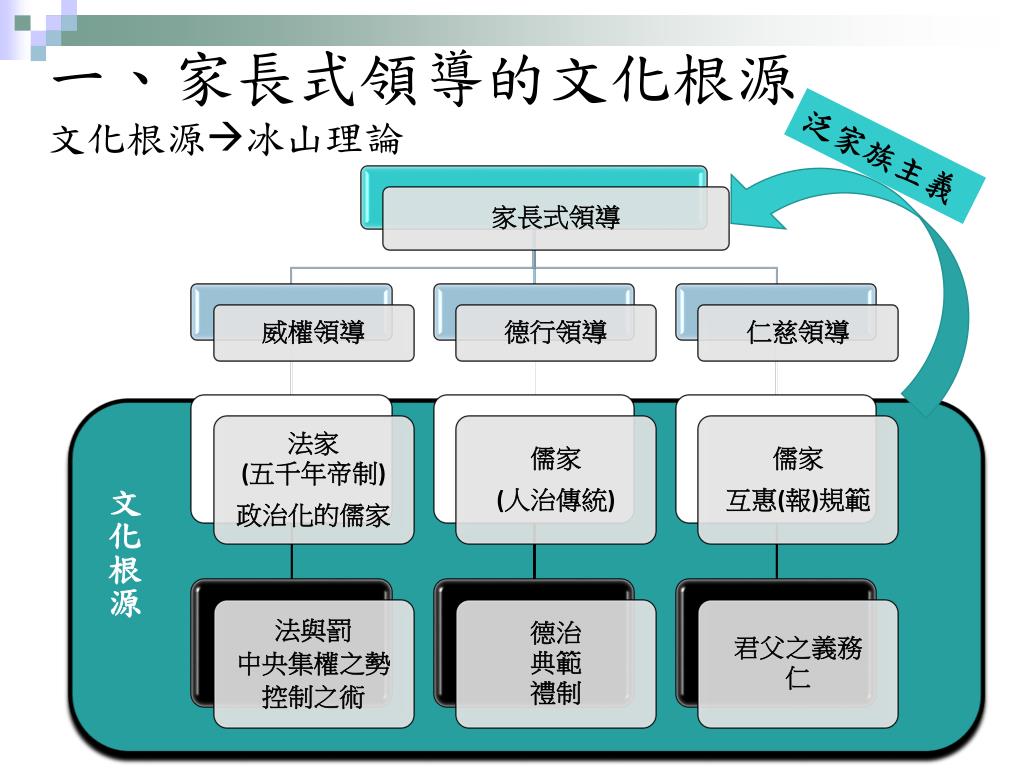 一、家長式領導的文化根源
文化根源→冰山理論

泛家族主義

家長式領導

威權領導
德行領導
仁慈領導

文化根源

法家
(五千年帝制)
政治化的儒家

儒家
(人治傳統)

儒家
互惠(報)規範

法與罰
中央集權之勢
控制之術

德治
典範
禮制

君父之義務
仁